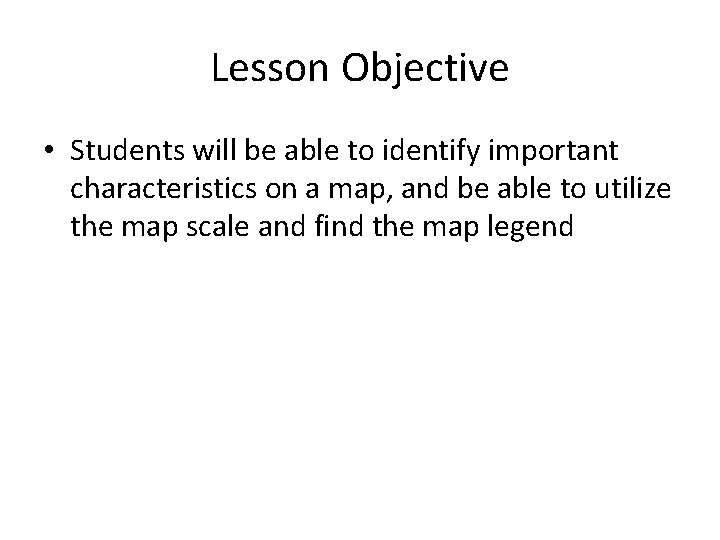 Lesson Objective

• Students will be able to identify important characteristics on a map, and be able to utilize the map scale and find the map legend